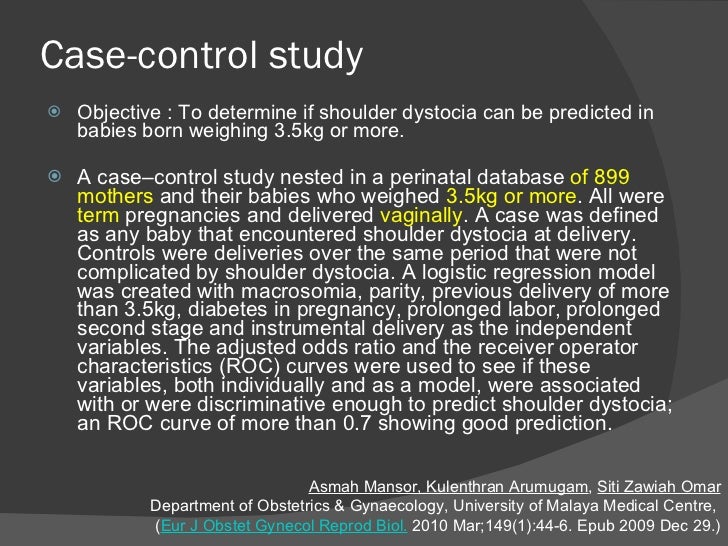 Case-control study

Objective : To determine if shoulder dystocia can be predicted in babies born weighing 3.5kg or more.

A case–control study nested in a perinatal database of 899 mothers and their babies who weighed 3.5kg or more. All were term pregnancies and delivered vaginally. A case was defined as any baby that encountered shoulder dystocia at delivery. Controls were deliveries over the same period that were not complicated by shoulder dystocia. A logistic regression model was created with macrosomia, parity, previous delivery of more than 3.5kg, diabetes in pregnancy, prolonged labor, prolonged second stage and instrumental delivery as the independent variables. The adjusted odds ratio and the receiver operator characteristics (ROC) curves were used to see if these variables, both individually and as a model, were associated with or were discriminative enough to predict shoulder dystocia; an ROC curve of more than 0.7 showing good prediction.

Asmah Mansor, Kulenthran Arumugam, Siti Zawiah Omar
Department of Obstetrics & Gynaecology, University of Malaya Medical Centre,
(Eur J Obstet Gynecol Reprod Biol. 2010 Mar;149(1):44-6. Epub 2009 Dec 29.)